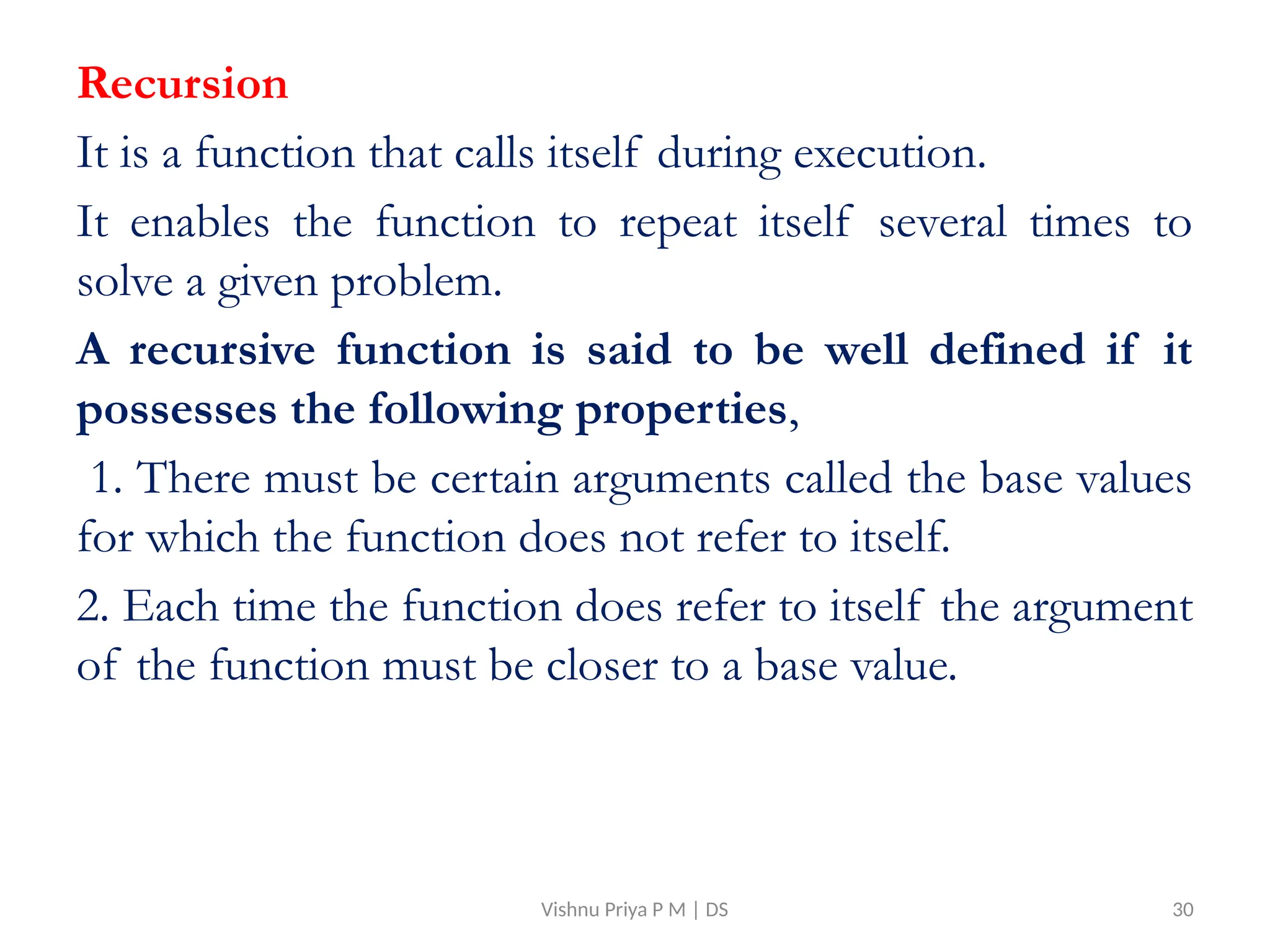 Recursion

It is a function that calls itself during execution.

It enables the function to repeat itself several times to solve a given problem.

A recursive function is said to be well defined if it possesses the following properties,

1. There must be certain arguments called the base values for which the function does not refer to itself.

2. Each time the function does refer to itself the argument of the function must be closer to a base value.

Vishnu Priya P M | DS

30